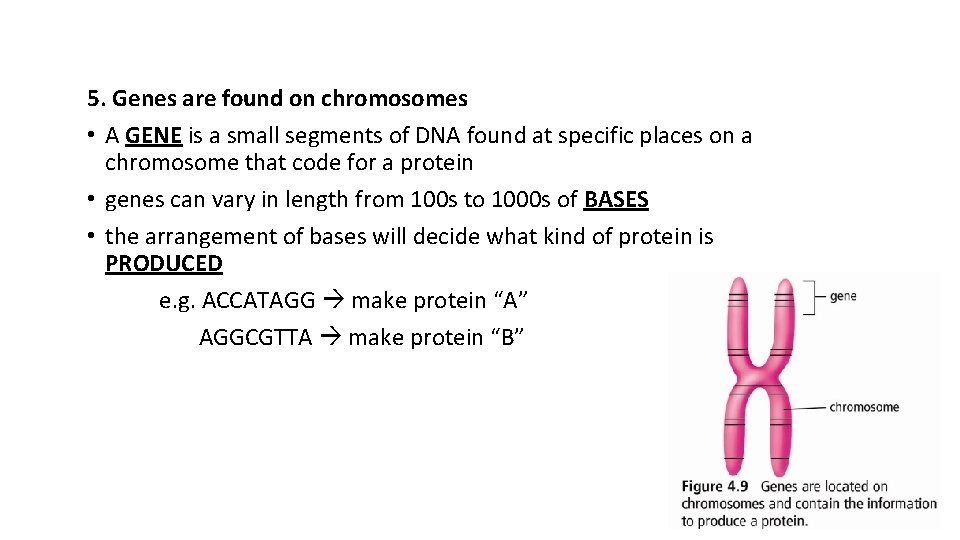 5. Genes are found on chromosomes

• A GENE is a small segments of DNA found at specific places on a chromosome that code for a protein

• genes can vary in length from 100s to 1000s of BASES

• the arrangement of bases will decide what kind of protein is PRODUCED

e.g. ACCATAGG → make protein “A”

AGGCGTTA → make protein “B”

gene

chromosome

Figure 4.9 Genes are located on chromosomes and contain the information to produce a protein.